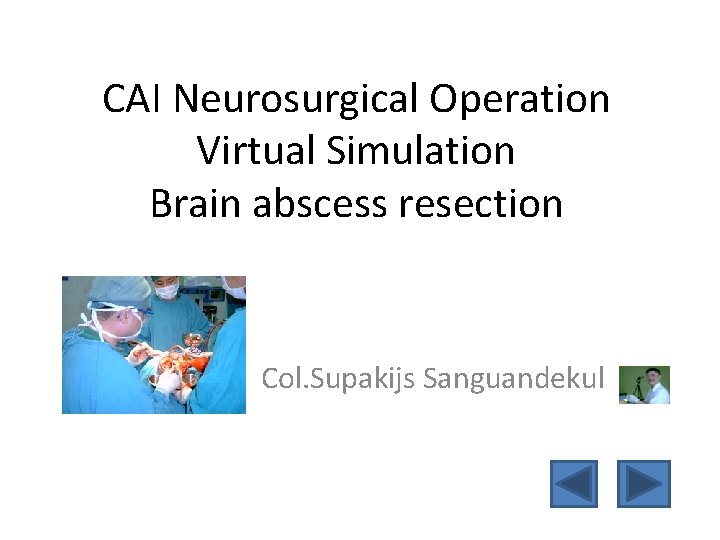 CAI Neurosurgical Operation
Virtual Simulation
Brain abscess resection

Col.Supakijs Sanguandekul